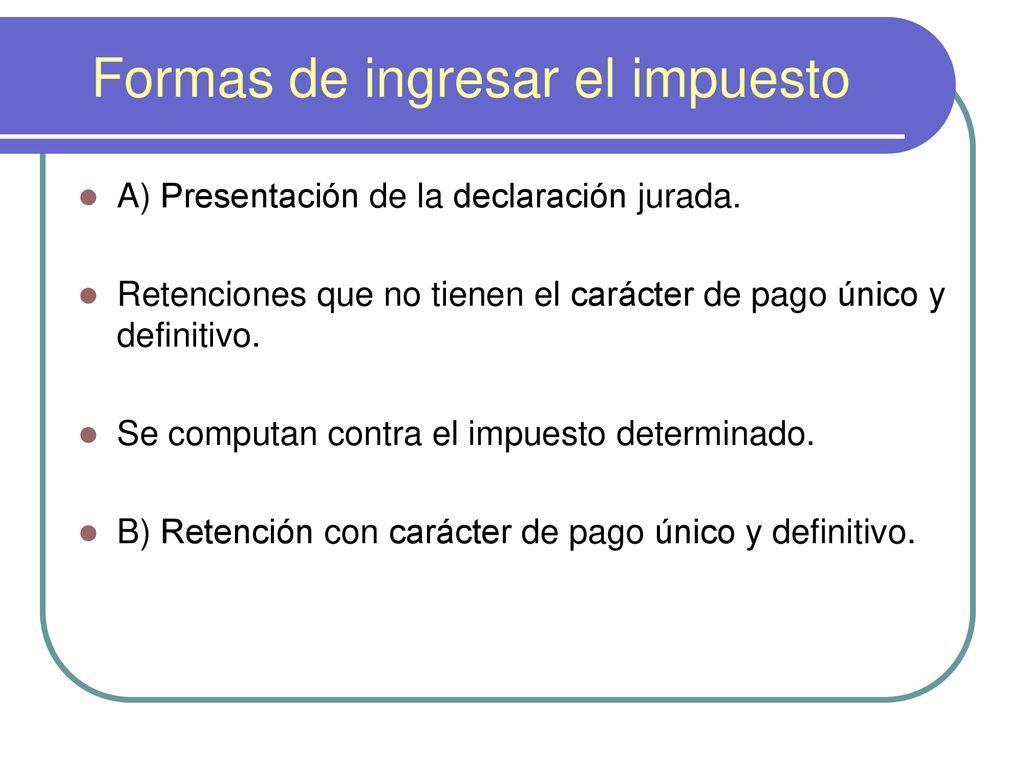 Formas de ingresar el impuesto

A) Presentación de la declaración jurada.

Retenciones que no tienen el carácter de pago único y definitivo.

Se computan contra el impuesto determinado.

B) Retención con carácter de pago único y definitivo.